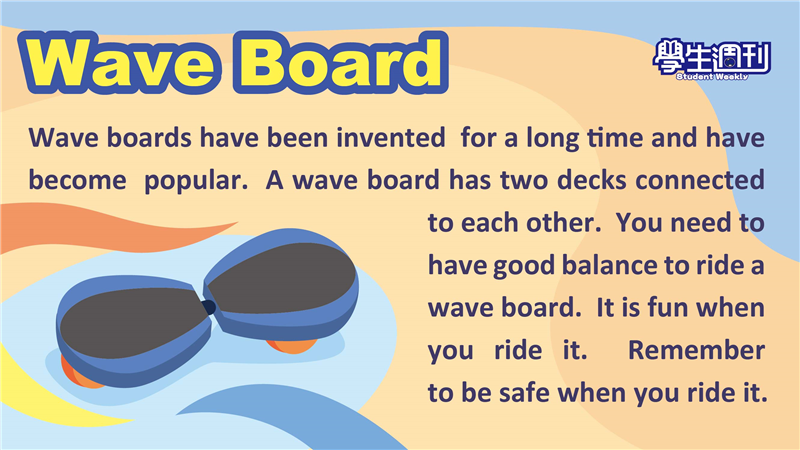 Wave Board

學生週刊
Student Weekly

Wave boards have been invented for a long time and have become popular. A wave board has two decks connected to each other. You need to have good balance to ride a wave board. It is fun when you ride it. Remember to be safe when you ride it.